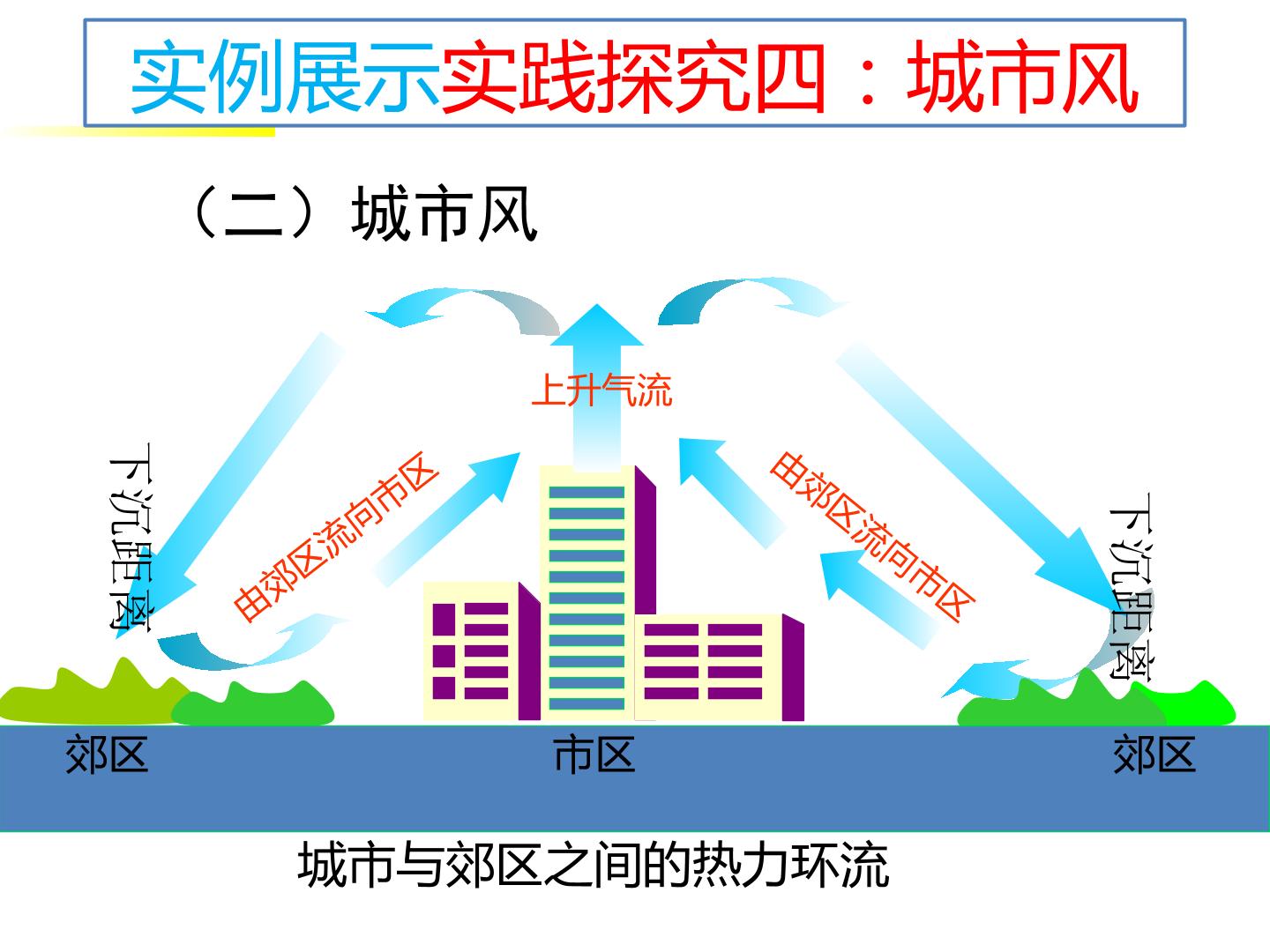 实例展示实践探究四：城市风

（二）城市风

上升气流

下沉距离

由郊区流向市区

由郊区流向市区

下沉距离

郊区

市区

郊区

城市与郊区之间的热力环流